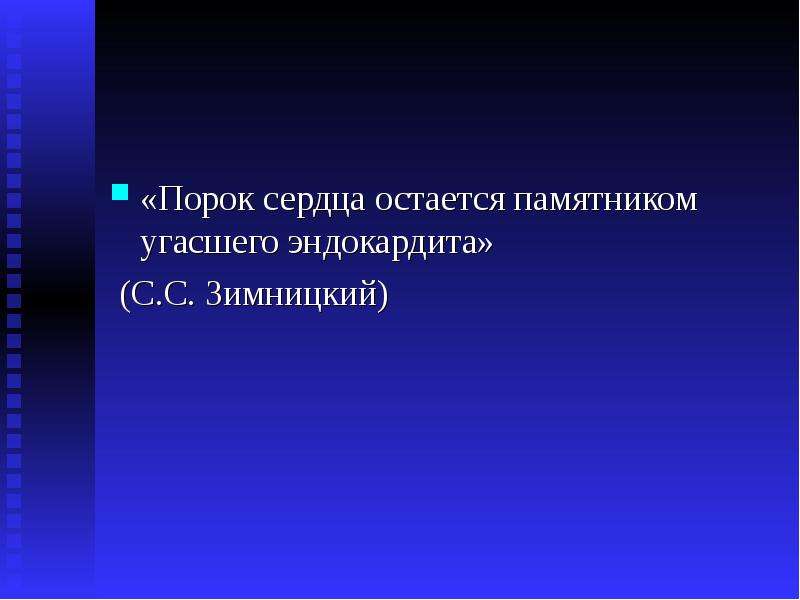 • «Порок сердца остается памятником угасшего эндокардита»

(С.С. Зимницкий)